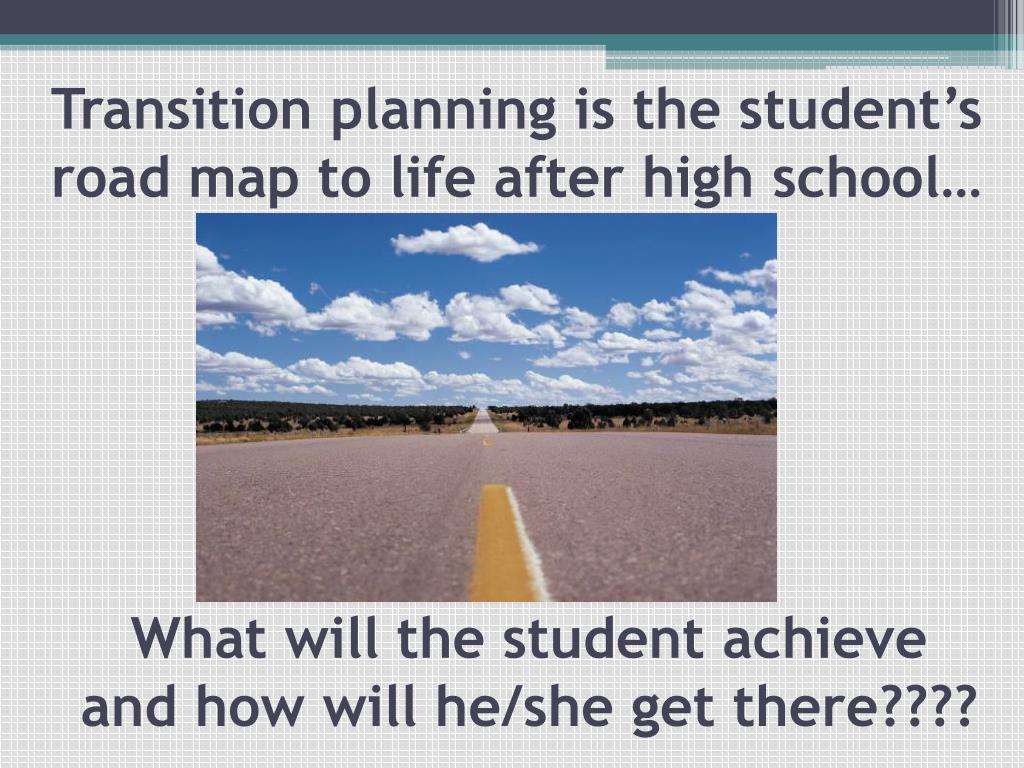 Transition planning is the student’s road map to life after high school…

What will the student achieve and how will he/she get there????